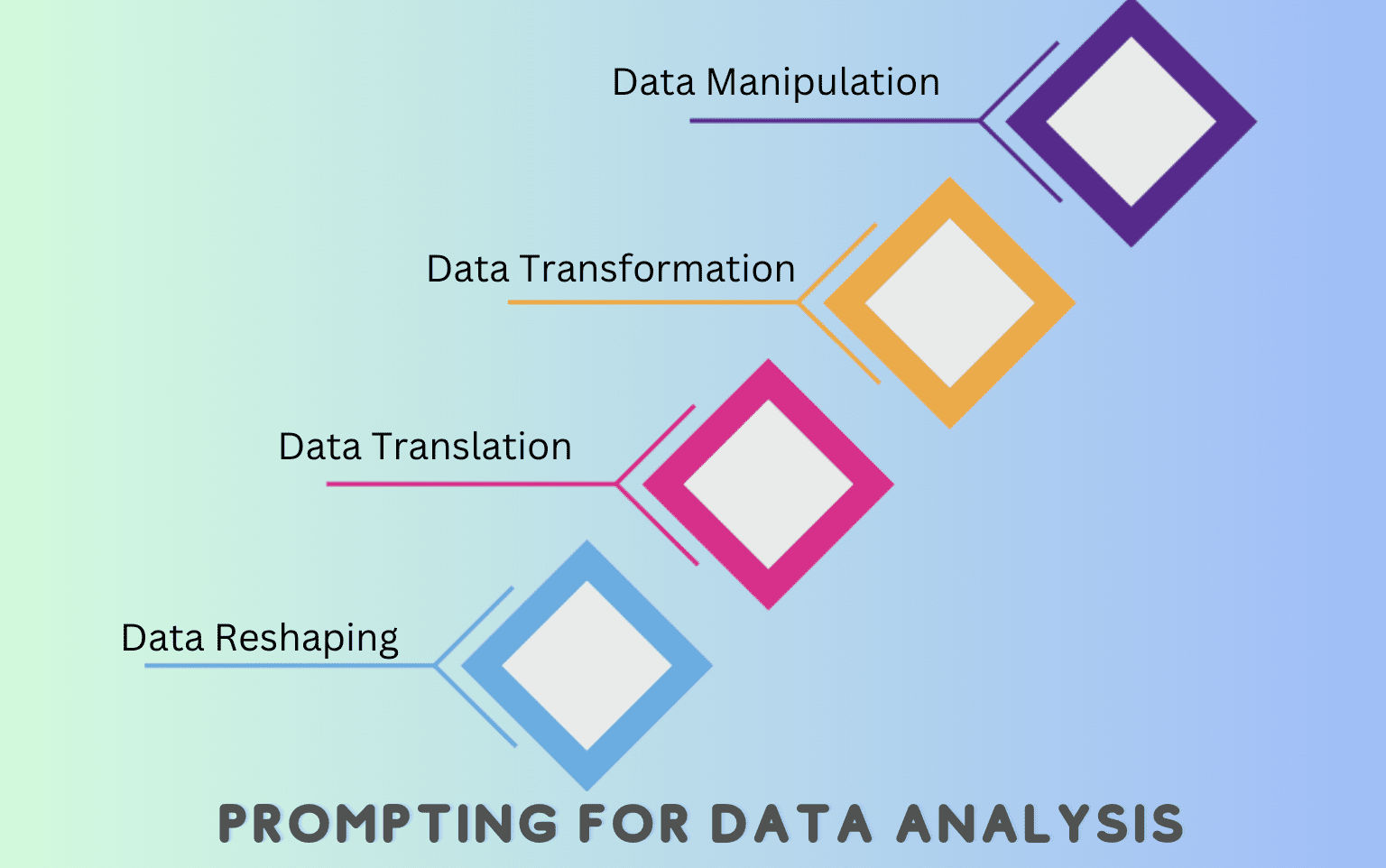 Data Manipulation

Data Transformation

Data Translation

Data Reshaping

PROMPTING FOR DATA ANALYSIS